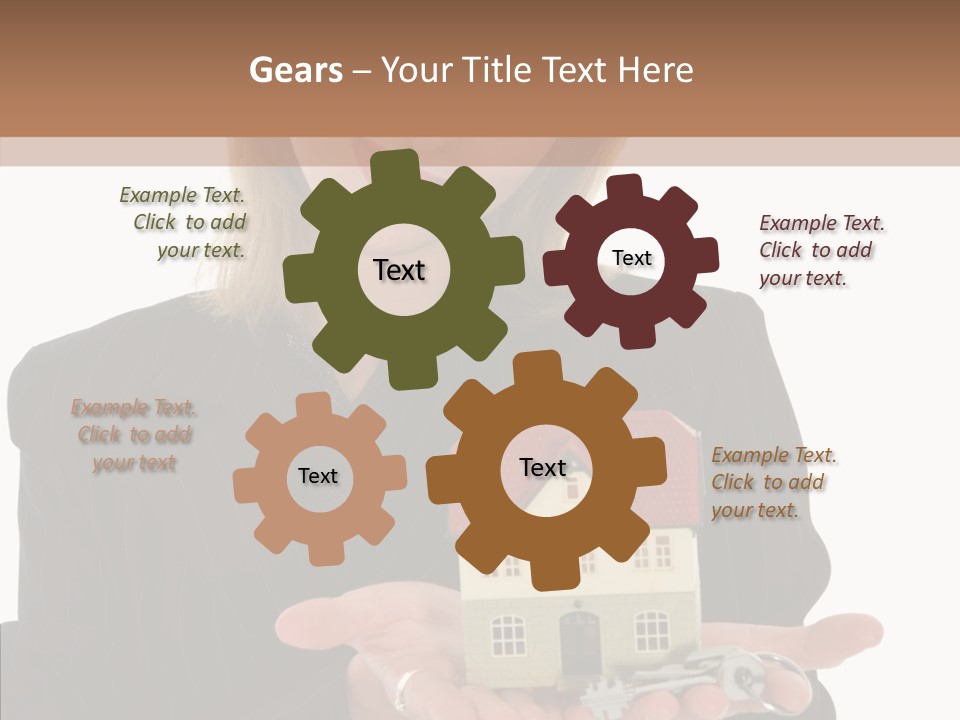 Gears – Your Title Text Here

Example Text. Click to add your text.

Text

Text

Example Text. Click to add your text.

Example Text. Click to add your text

Text

Text

Example Text. Click to add your text.